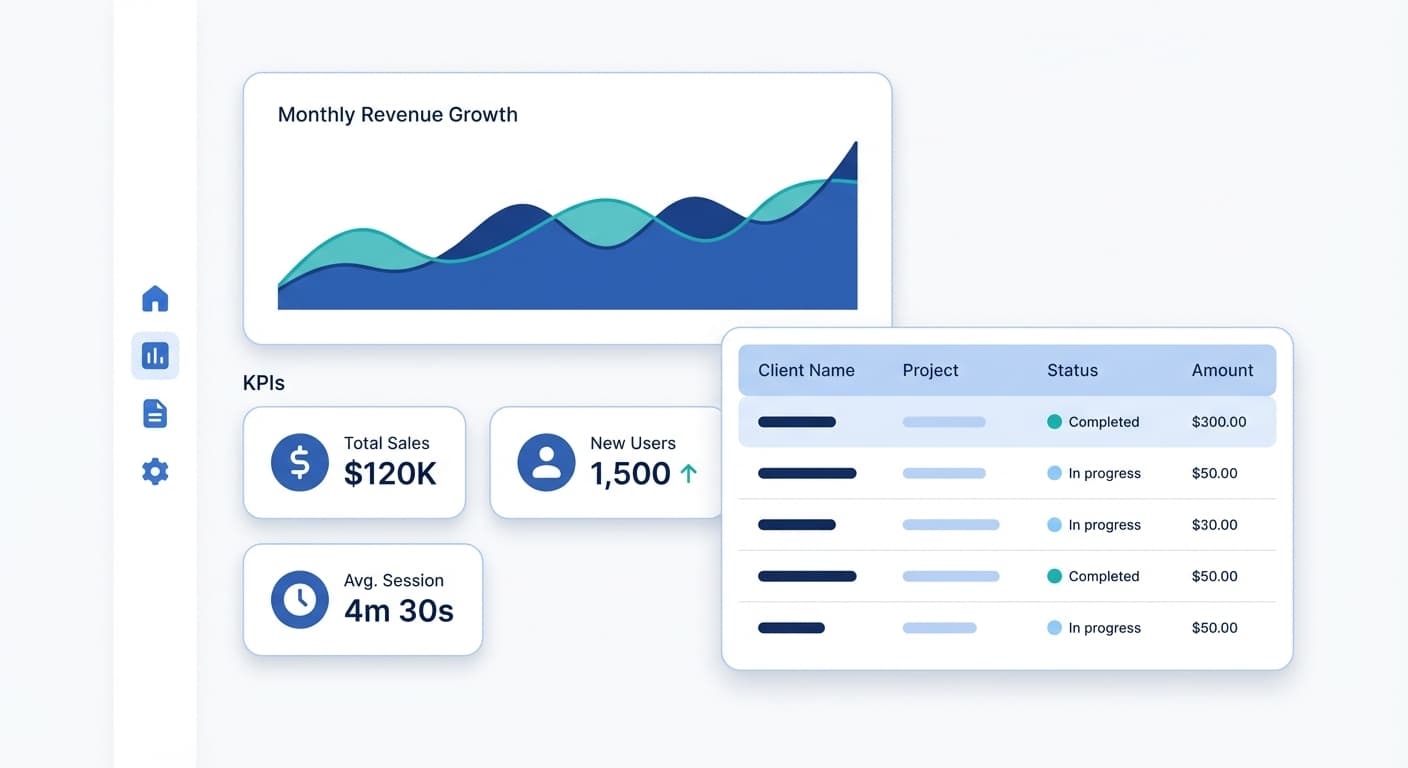 Monthly Revenue Growth

KPIs

Total Sales
$120K

New Users
1,500 ↑

Avg. Session
4m 30s

| Client Name | Project | Status | Amount |
|---|---|---|---|
| | | Completed | $300.00 |
| | | In progress | $50.00 |
| | | In progress | $30.00 |
| | | Completed | $50.00 |
| | | In progress | $50.00 |